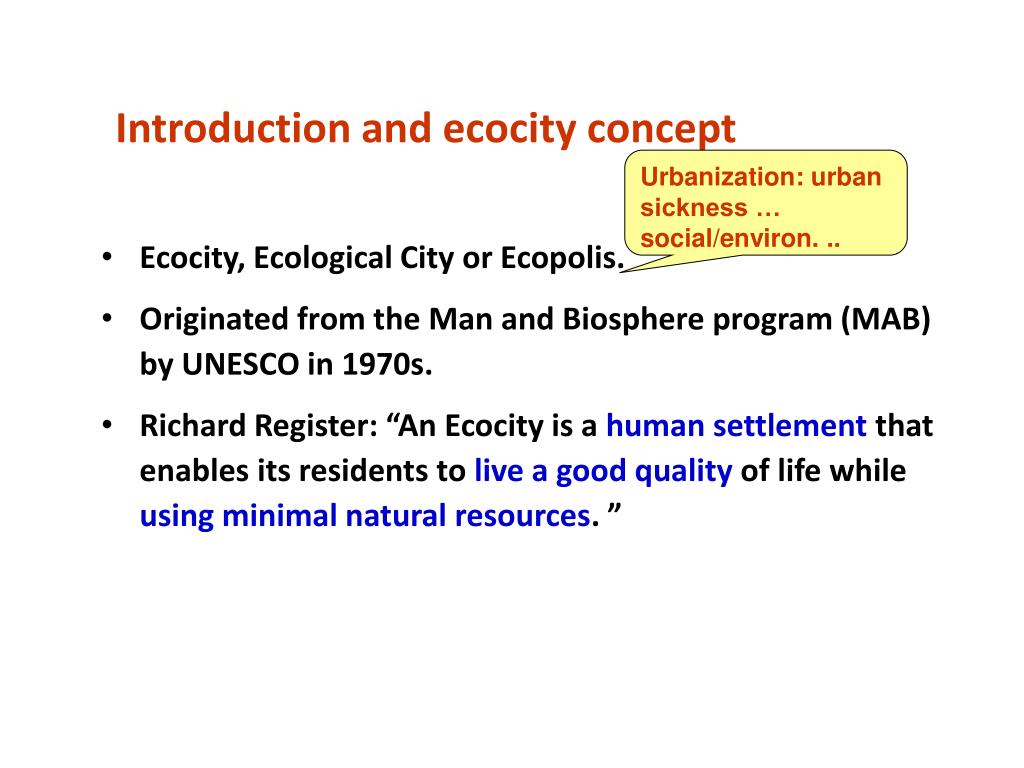 Introduction and ecocity concept

Urbanization: urban sickness … social/environ. ..

• Ecocity, Ecological City or Ecopolis.
• Originated from the Man and Biosphere program (MAB) by UNESCO in 1970s.
• Richard Register: “An Ecocity is a human settlement that enables its residents to live a good quality of life while using minimal natural resources. ”